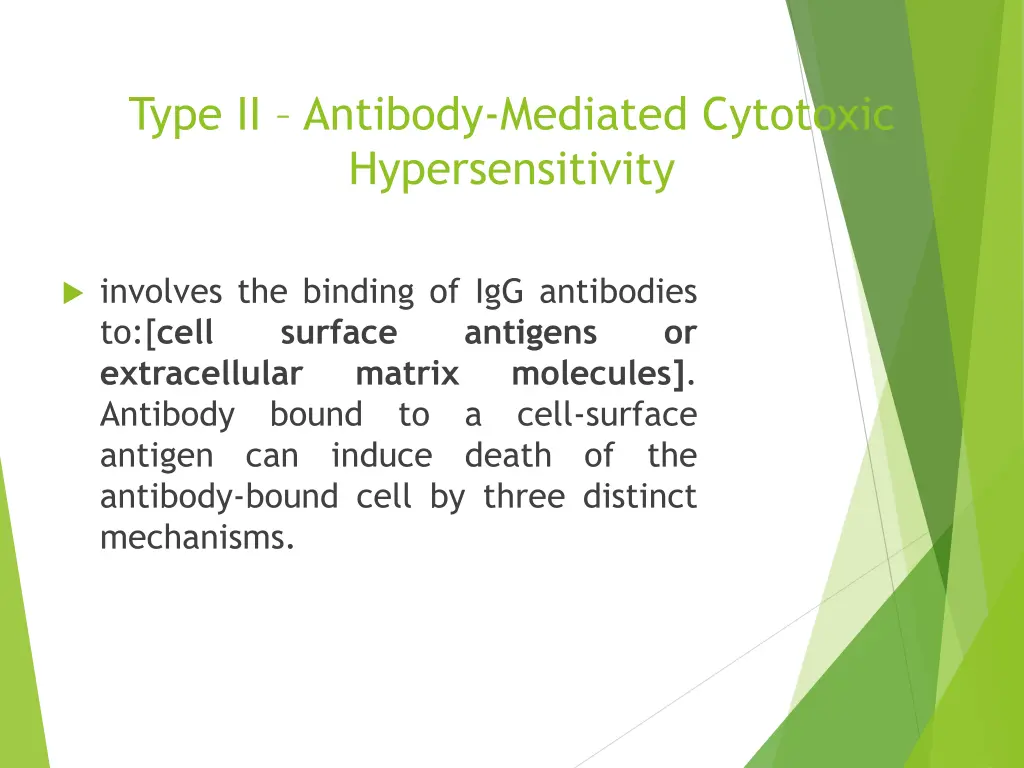 Type II – Antibody-Mediated Cytotoxic Hypersensitivity

involves the binding of IgG antibodies to:[cell surface antigens or extracellular matrix molecules]. Antibody bound to a cell-surface antigen can induce death of the antibody-bound cell by three distinct mechanisms.